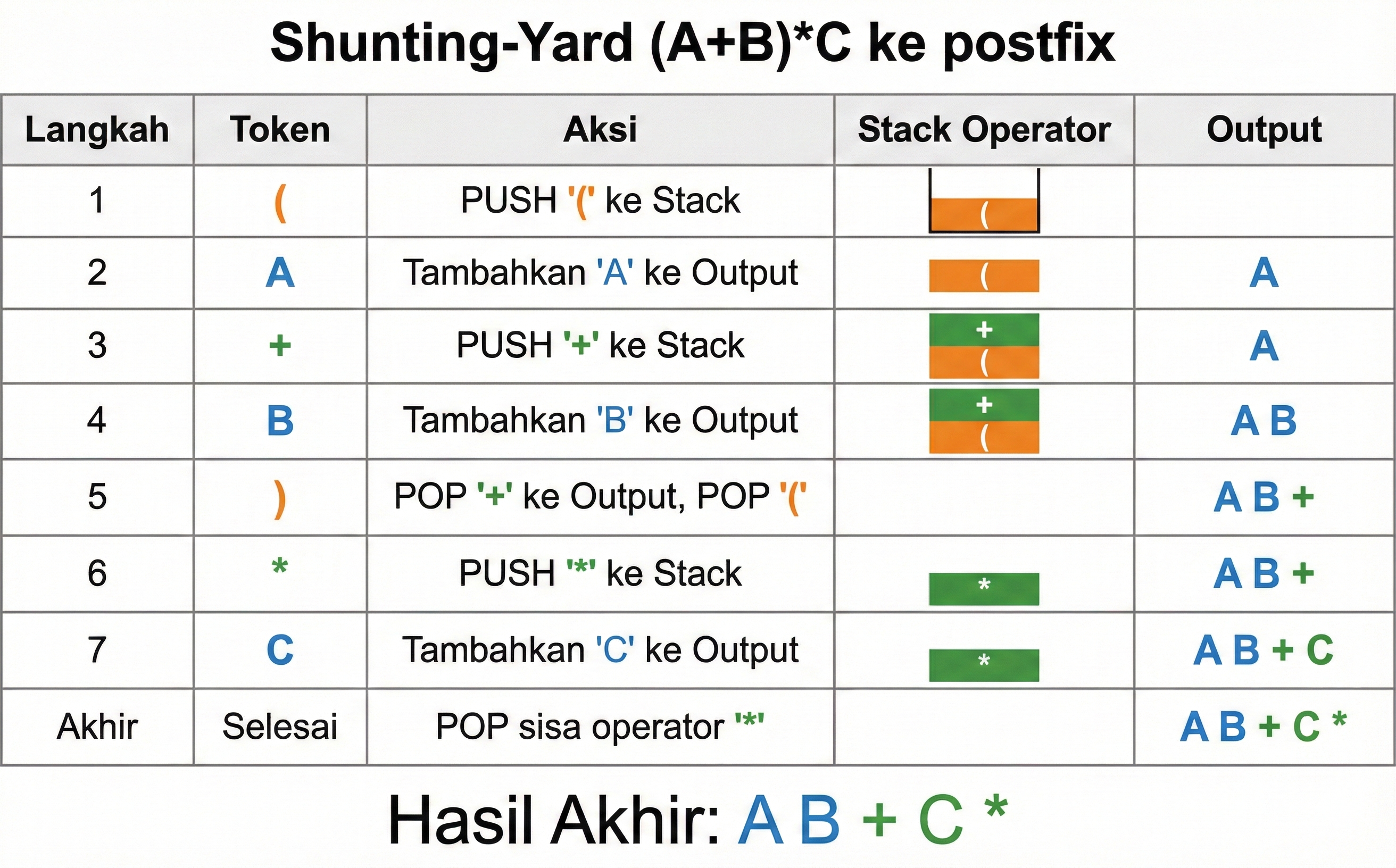 Shunting-Yard (A+B)*C ke postfix

| Langkah | Token | Aksi | Stack Operator | Output |
|---|---|---|---|---|
| 1 | ( | PUSH '(' ke Stack | ( | |
| 2 | A | Tambahkan 'A' ke Output | ( | A |
| 3 | + | PUSH '+' ke Stack | + ( | A |
| 4 | B | Tambahkan 'B' ke Output | + ( | A B |
| 5 | ) | POP '+' ke Output, POP '(' | | A B + |
| 6 | * | PUSH '*' ke Stack | * | A B + |
| 7 | C | Tambahkan 'C' ke Output | * | A B + C |
| Akhir | Selesai | POP sisa operator '*' | | A B + C * |

Hasil Akhir: A B + C *